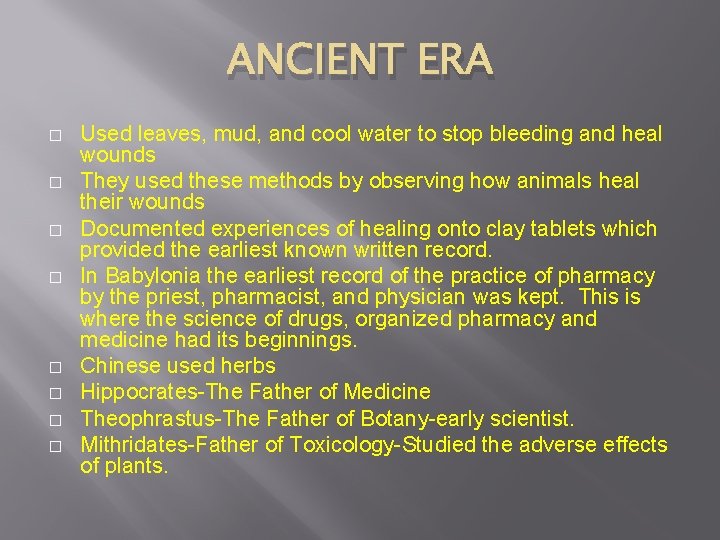 ANCIENT ERA

□ Used leaves, mud, and cool water to stop bleeding and heal wounds
□ They used these methods by observing how animals heal their wounds
□ Documented experiences of healing onto clay tablets which provided the earliest known written record.
□ In Babylonia the earliest record of the practice of pharmacy by the priest, pharmacist, and physician was kept. This is where the science of drugs, organized pharmacy and medicine had its beginnings.
□ Chinese used herbs
□ Hippocrates-The Father of Medicine
□ Theophrastus-The Father of Botany-early scientist.
□ Mithridates-Father of Toxicology-Studied the adverse effects of plants.